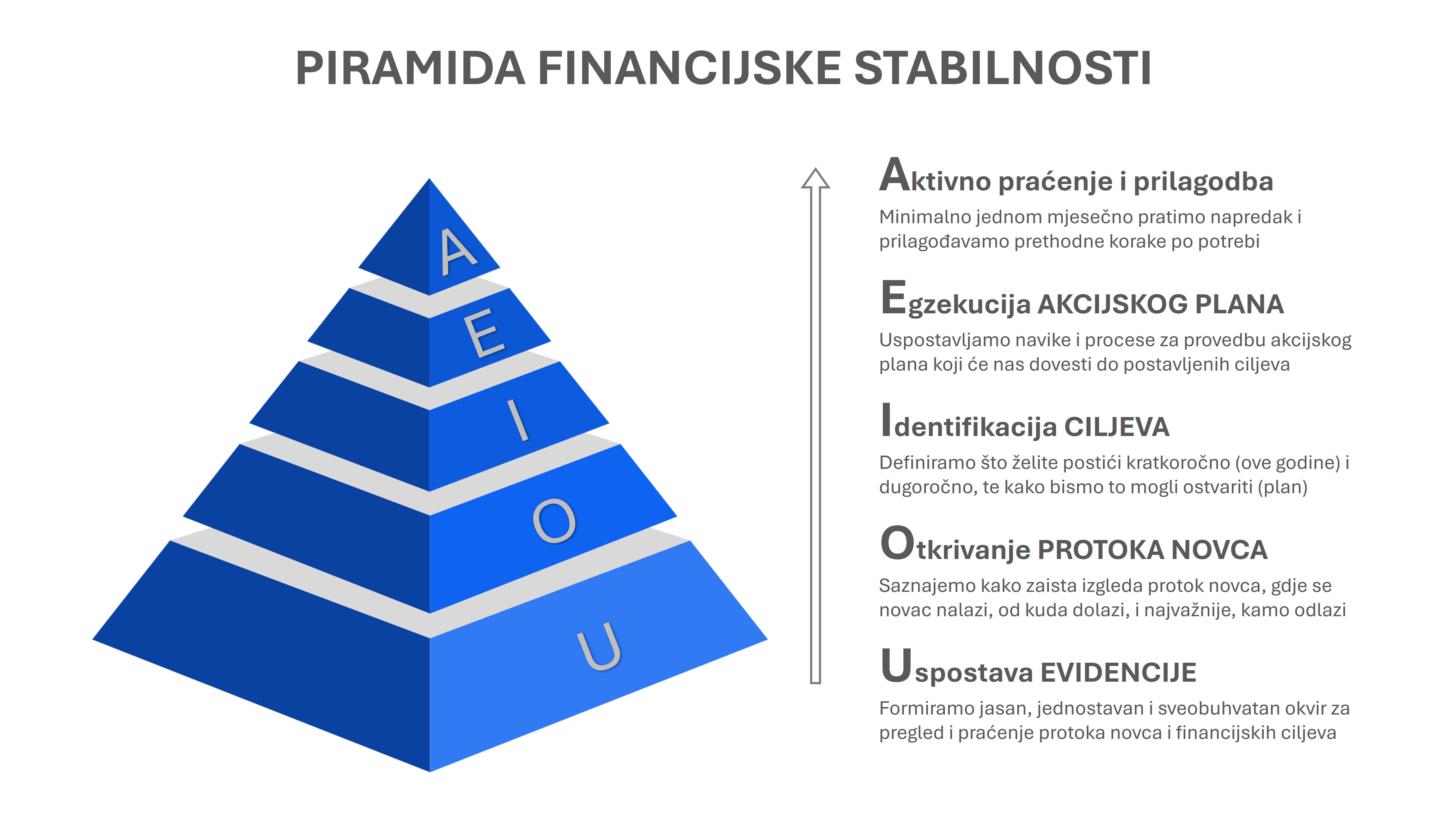 PIRAMIDA FINANCIJSKE STABILNOSTI

A

E

I

O

U

Aktivno praćenje i prilagodba

Minimalno jednom mjesečno pratimo napredak i prilagođavamo prethodne korake po potrebi

Egzekucija AKCIJSKOG PLANA

Uspostavljamo navike i procese za provedbu akcijskog plana koji će nas dovesti do postavljenih ciljeva

Identifikacija CILJEVA

Definiramo što želite postići kratkoročno (ove godine) i dugoročno, te kako bismo to mogli ostvariti (plan)

Otkrivanje PROTOKA NOVCA

Saznajemo kako zaista izgleda protok novca, gdje se novac nalazi, od kuda dolazi, i najvažnije, kamo odlazi

Uspostava EVIDENCIJE

Formiramo jasan, jednostavan i sveobuhvatan okvir za pregled i praćenje protoka novca i financijskih ciljeva